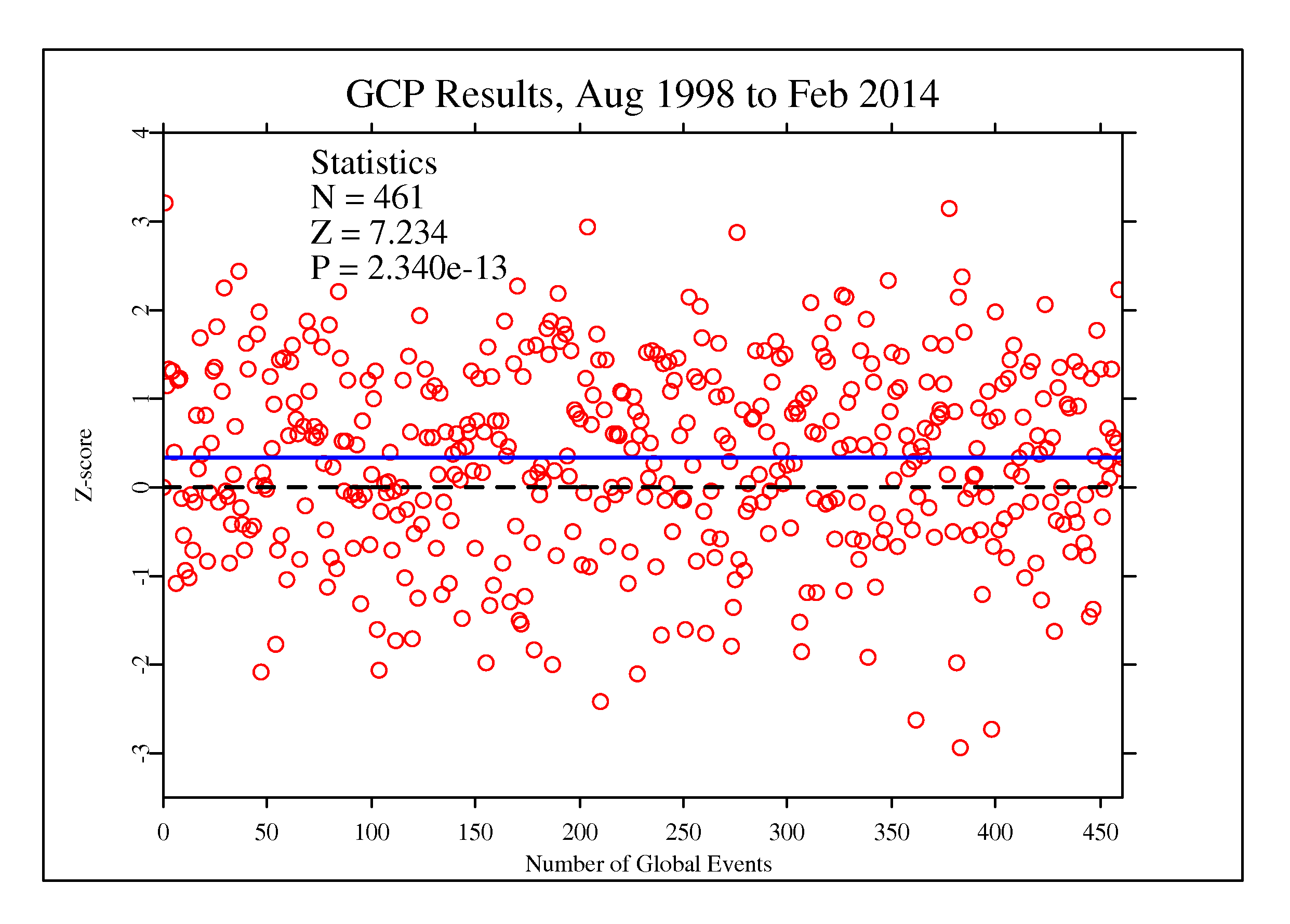 GCP Results, Aug 1998 to Feb 2014

Statistics
N = 461
Z = 7.234
P = 2.340e-13

Z-score

4
3
2
1
0
-1
-2
-3

0
50
100
150
200
250
300
350
400
450

Number of Global Events